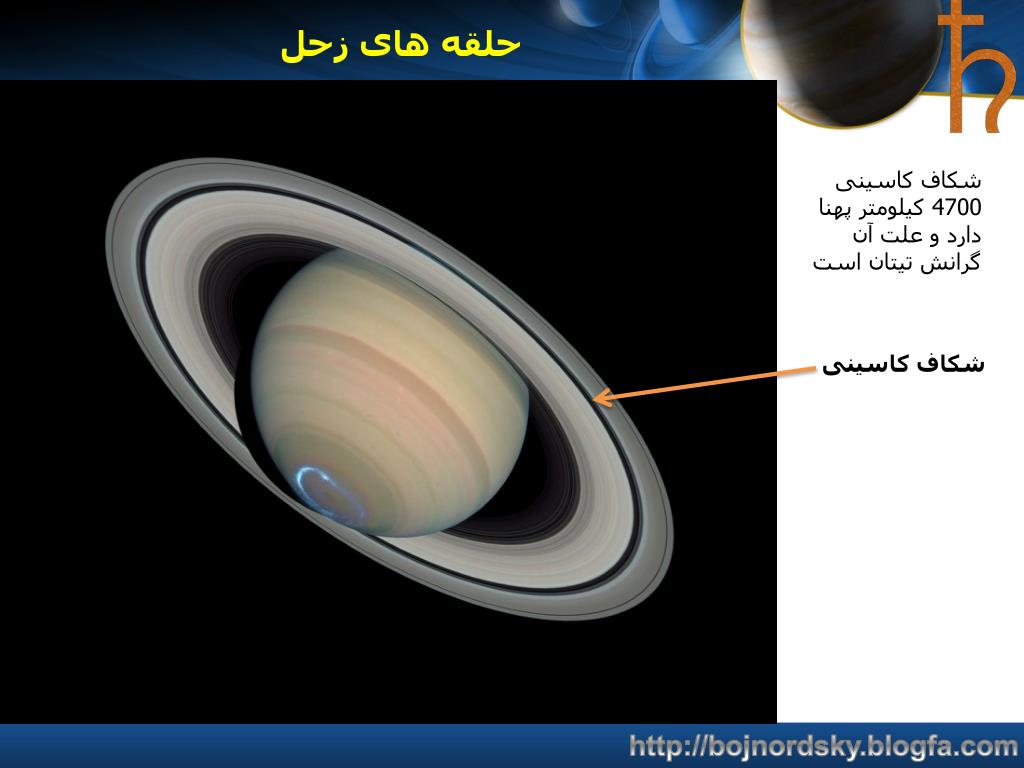 حلقه های زحل

شکاف کاسینی 4700 کیلومتر پهنا دارد و علت آن گرانش تیتان است

شکاف کاسینی

http://bojnordsky.blogfa.com